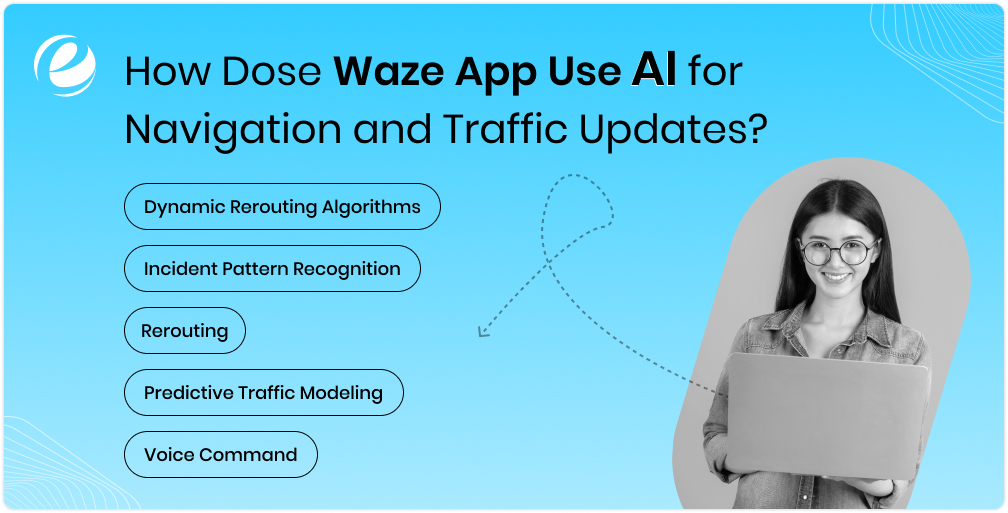 How Dose Waze App Use AI for Navigation and Traffic Updates?

Dynamic Rerouting Algorithms

Incident Pattern Recognition

Rerouting

Predictive Traffic Modeling

Voice Command